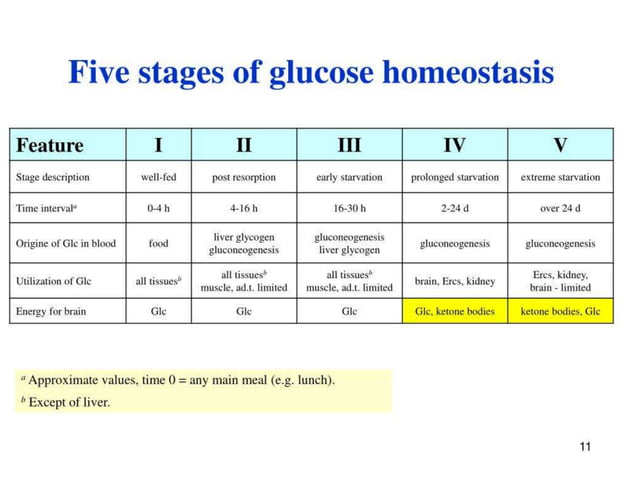 Five stages of glucose homeostasis

| Feature | I | II | III | IV | V |
|---|---|---|---|---|---|
| Stage description | well-fed | post resorption | early starvation | prolonged starvation | extreme starvation |
| Time interval$^a$ | 0-4 h | 4-16 h | 16-30 h | 2-24 d | over 24 d |
| Origine of Glc in blood | food | liver glycogen gluconeogenesis | gluconeogenesis liver glycogen | gluconeogenesis | gluconeogenesis |
| Utilization of Glc | all tissues$^b$ | all tissues$^b$ muscle, ad.t. limited | all tissues$^b$ muscle, ad.t. limited | brain, Ercs, kidney | Ercs, kidney, brain - limited |
| Energy for brain | Glc | Glc | Glc | Glc, ketone bodies | ketone bodies, Glc |

$^a$ Approximate values, time 0 = any main meal (e.g. lunch).
$^b$ Except of liver.

11